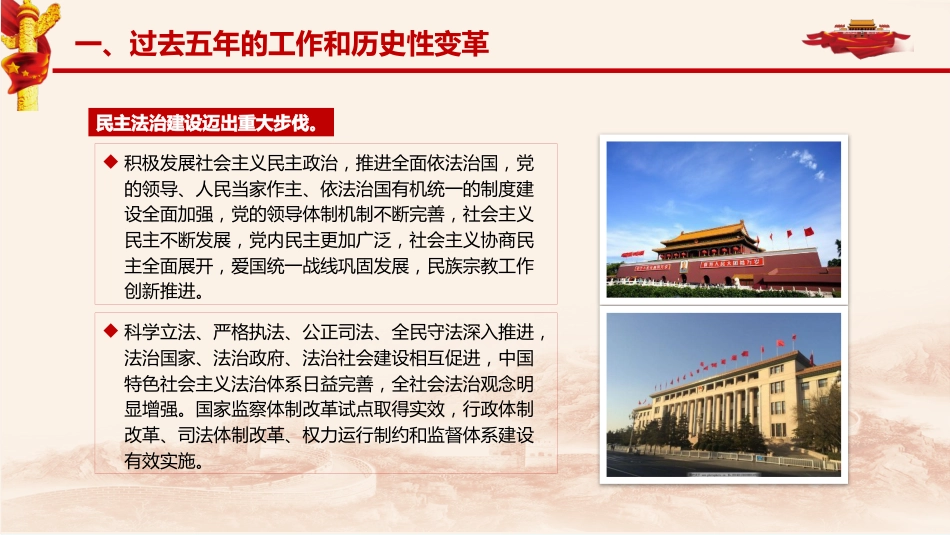 一、过去五年的工作和历史性变革

民主法治建设迈出重大步伐。

◆ 积极发展社会主义民主政治，推进全面依法治国，党的领导、人民当家作主、依法治国有机统一的制度建设全面加强，党的领导体制机制不断完善，社会主义民主不断发展，党内民主更加广泛，社会主义协商民主全面展开，爱国统一战线巩固发展，民族宗教工作创新推进。

◆ 科学立法、严格执法、公正司法、全民守法深入推进，法治国家、法治政府、法治社会建设相互促进，中国特色社会主义法治体系日益完善，全社会法治观念明显增强。国家监察体制改革试点取得实效，行政体制改革、司法体制改革、权力运行制约和监督体系建设有效实施。